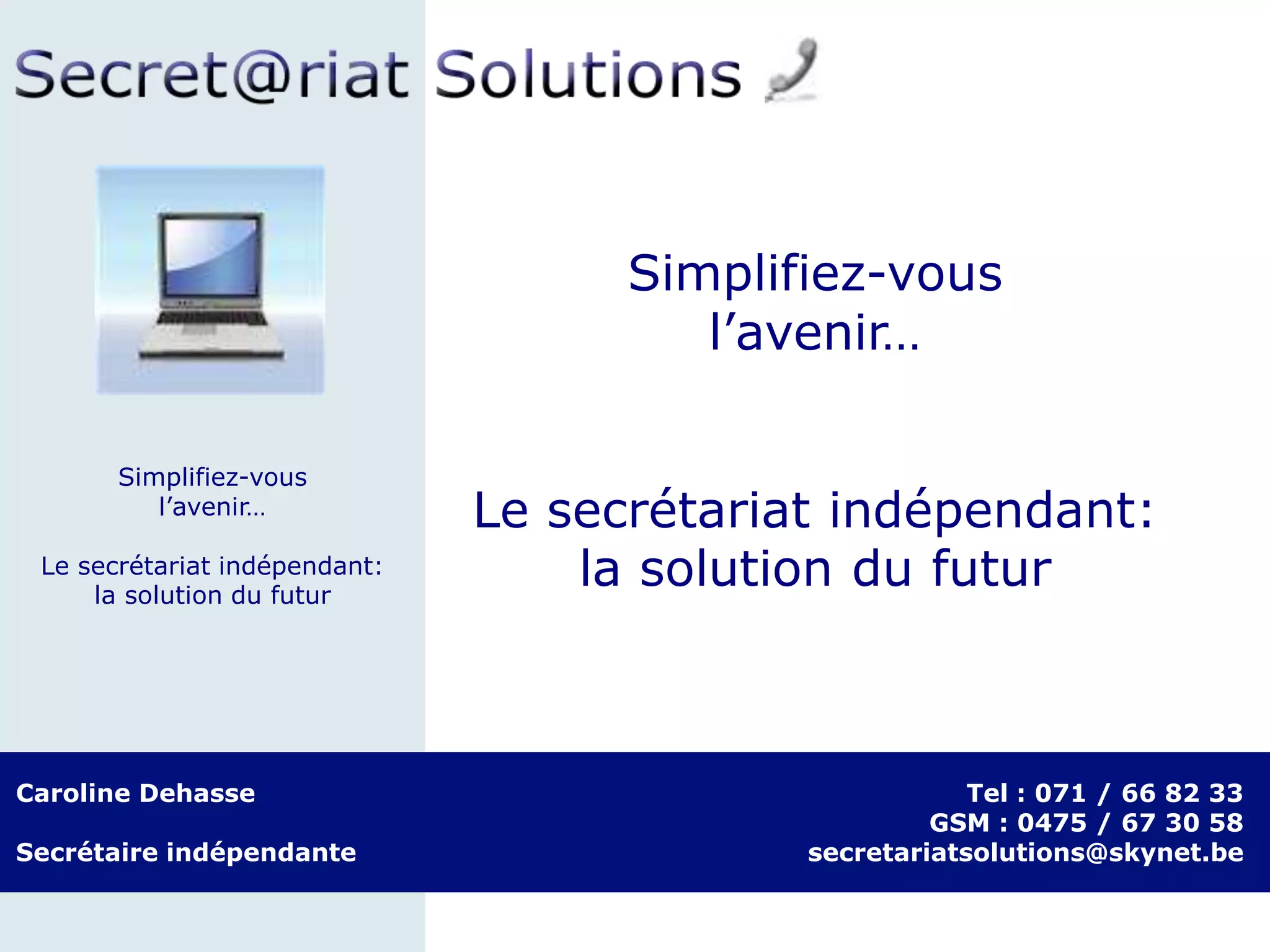 Secret@riat Solutions

Simplifiez-vous l’avenir…

Le secrétariat indépendant: la solution du futur

Simplifiez-vous l’avenir…

Le secrétariat indépendant: la solution du futur

Caroline Dehasse

Secrétaire indépendante

Tel : 071 / 66 82 33
GSM : 0475 / 67 30 58
secretariatsolutions@skynet.be